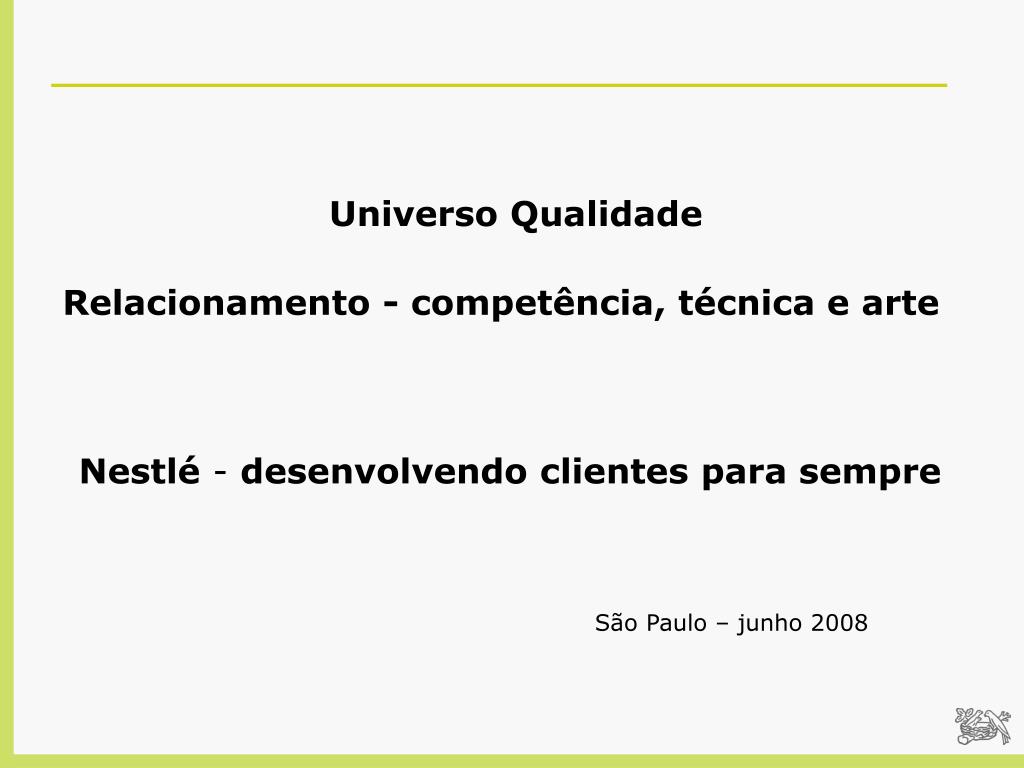 Universo Qualidade

Relacionamento - competência, técnica e arte

Nestlé - desenvolvendo clientes para sempre

São Paulo – junho 2008